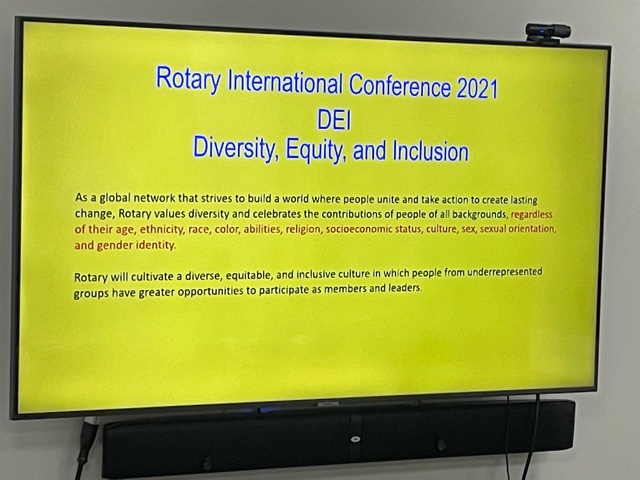 Rotary International Conference 2021
DEI
Diversity, Equity, and Inclusion

As a global network that strives to build a world where people unite and take action to create lasting change, Rotary values diversity and celebrates the contributions of people of all backgrounds, regardless of their age, ethnicity, race, color, abilities, religion, socioeconomic status, culture, sex, sexual orientation, and gender identity.

Rotary will cultivate a diverse, equitable, and inclusive culture in which people from underrepresented groups have greater opportunities to participate as members and leaders.